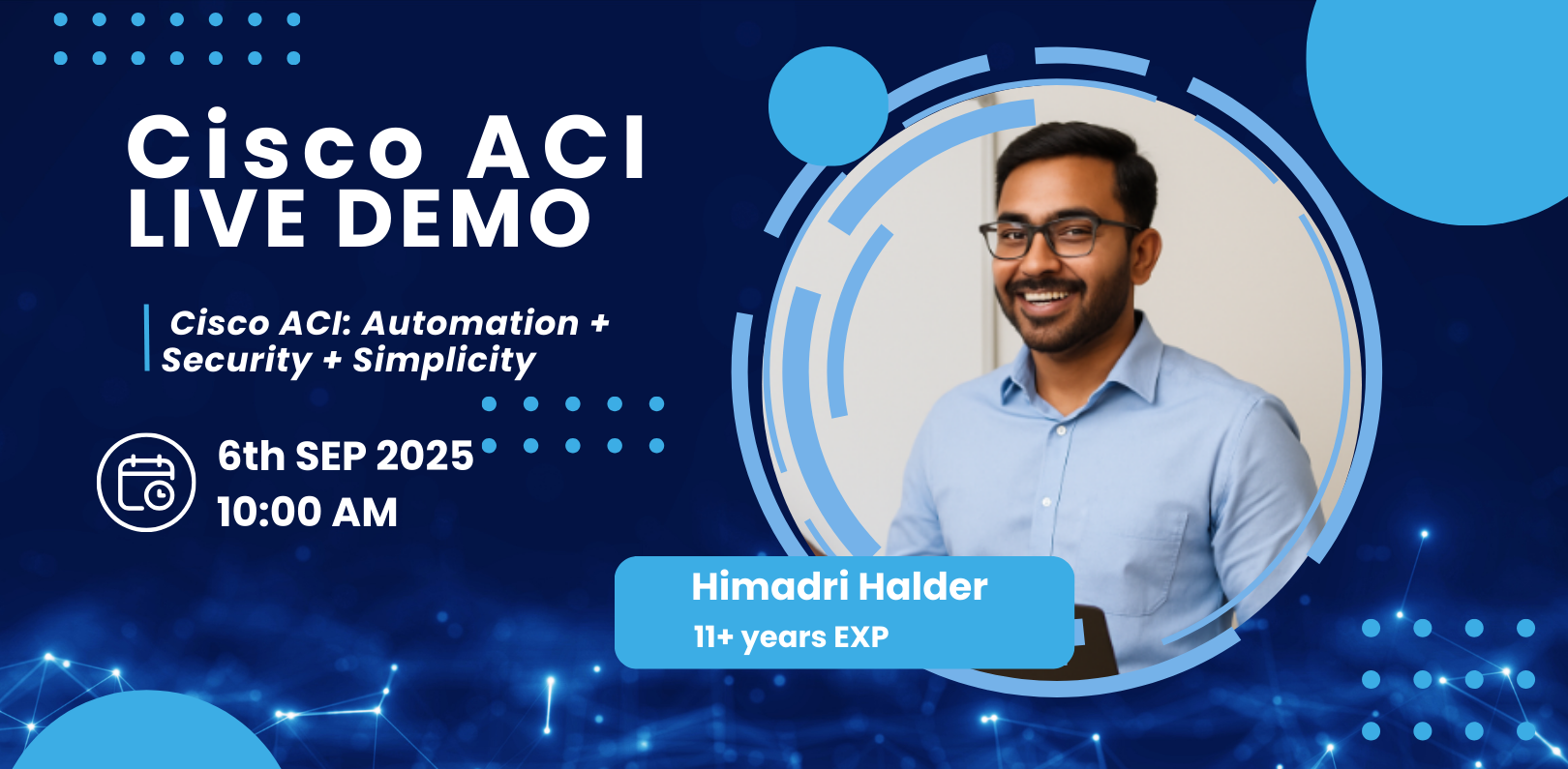 Cisco ACI
LIVE DEMO

Cisco ACI: Automation + Security + Simplicity

6th SEP 2025
10:00 AM

Himadri Halder
11+ years EXP